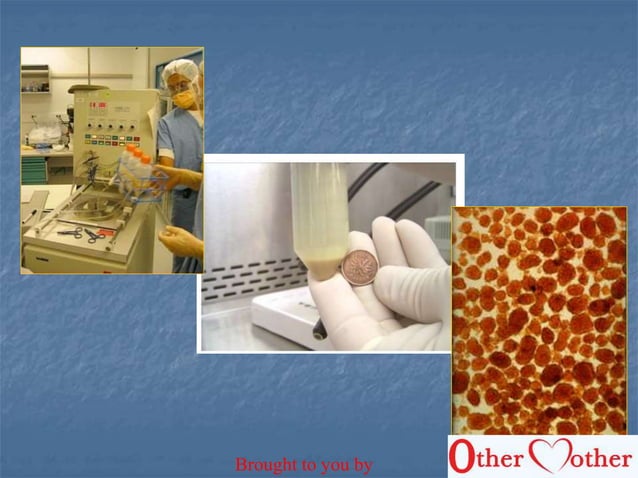 Brought to you by

Other Mother